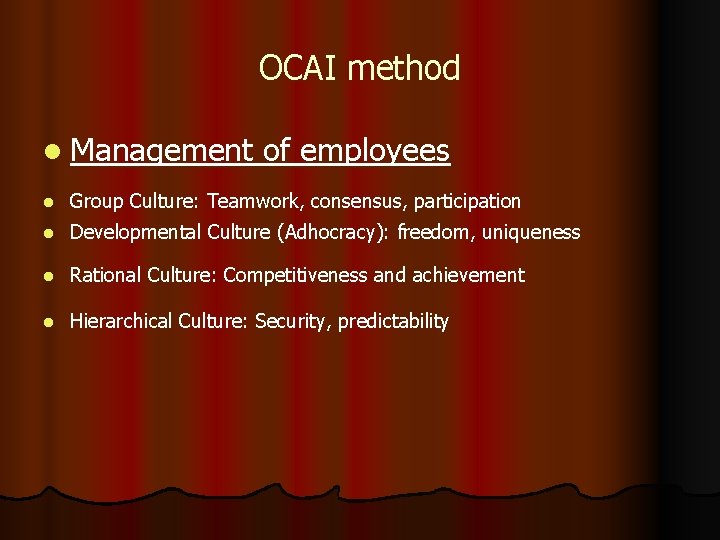 OCAI method

- Management of employees

- Group Culture: Teamwork, consensus, participation
- Developmental Culture (Adhocracy): freedom, uniqueness
- Rational Culture: Competitiveness and achievement
- Hierarchical Culture: Security, predictability